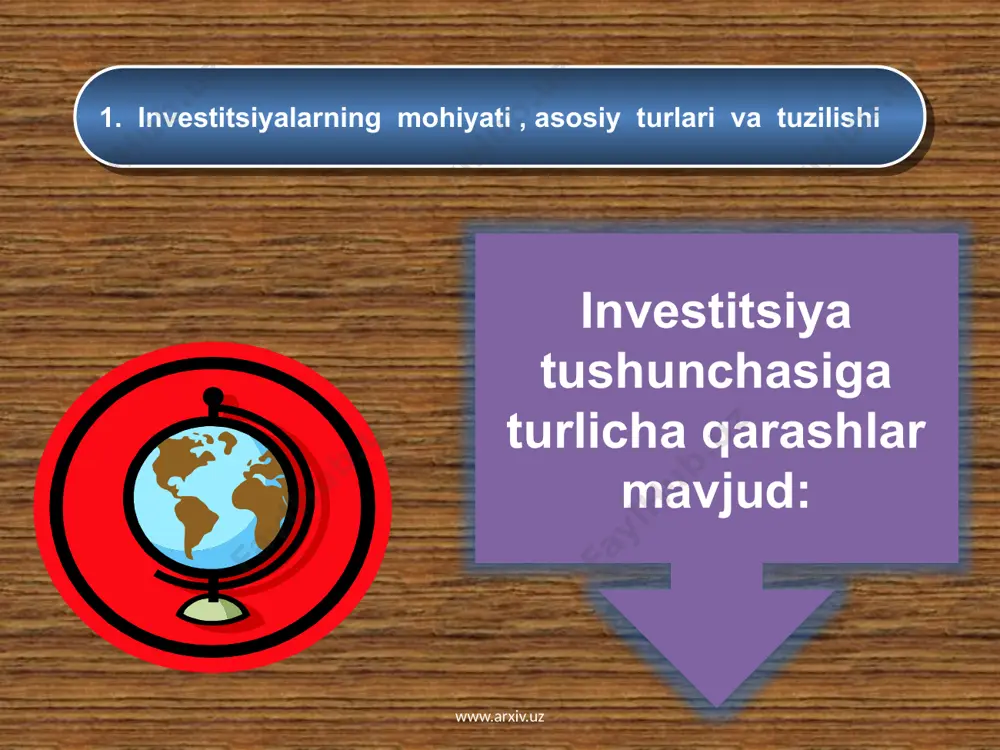 1. Investitsiyalarning mohiyati , asosiy turlari va tuzilishi

Investitsiya tushunchasiga turlicha qarashlar mavjud:

www.arxiv.uz